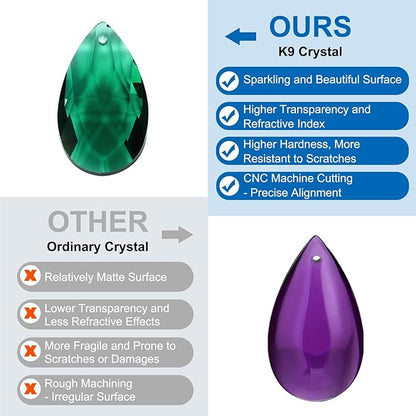 OURS
K9 Crystal

Sparkling and Beautiful Surface

Higher Transparency and Refractive Index

Higher Hardness, More Resistant to Scratches

CNC Machine Cutting - Precise Alignment

OTHER
Ordinary Crystal

Relatively Matte Surface

Lower Transparency and Less Refractive Effects

More Fragile and Prone to Scratches or Damages

Rough Machining - Irregular Surface